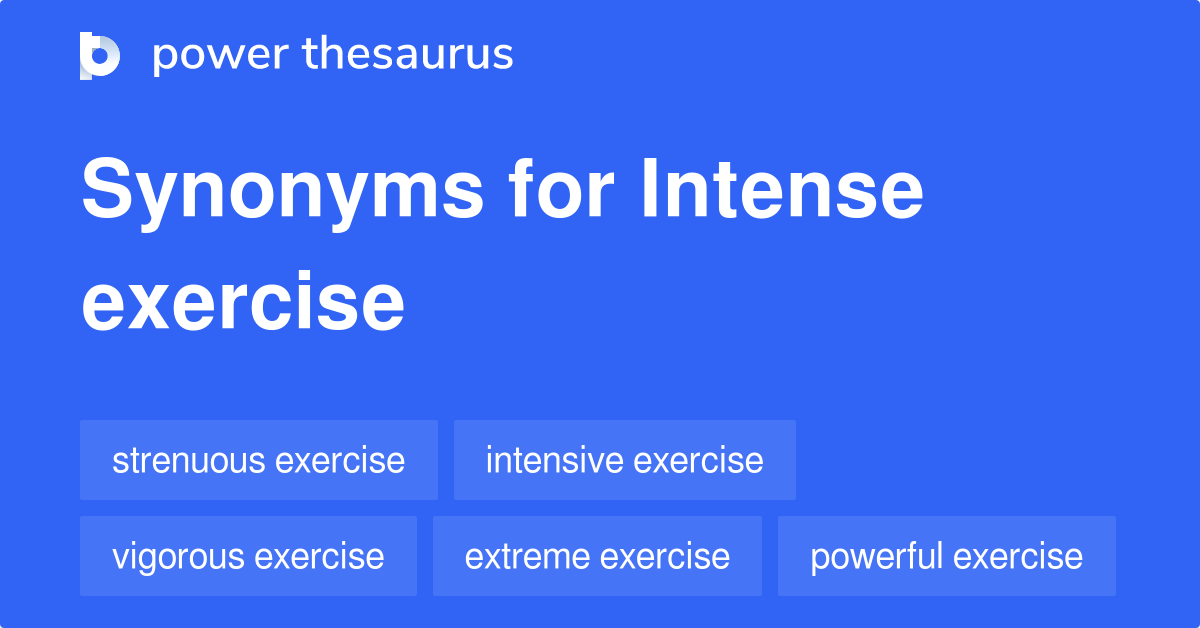 power thesaurus

Synonyms for Intense exercise

strenuous exercise
intensive exercise
vigorous exercise
extreme exercise
powerful exercise